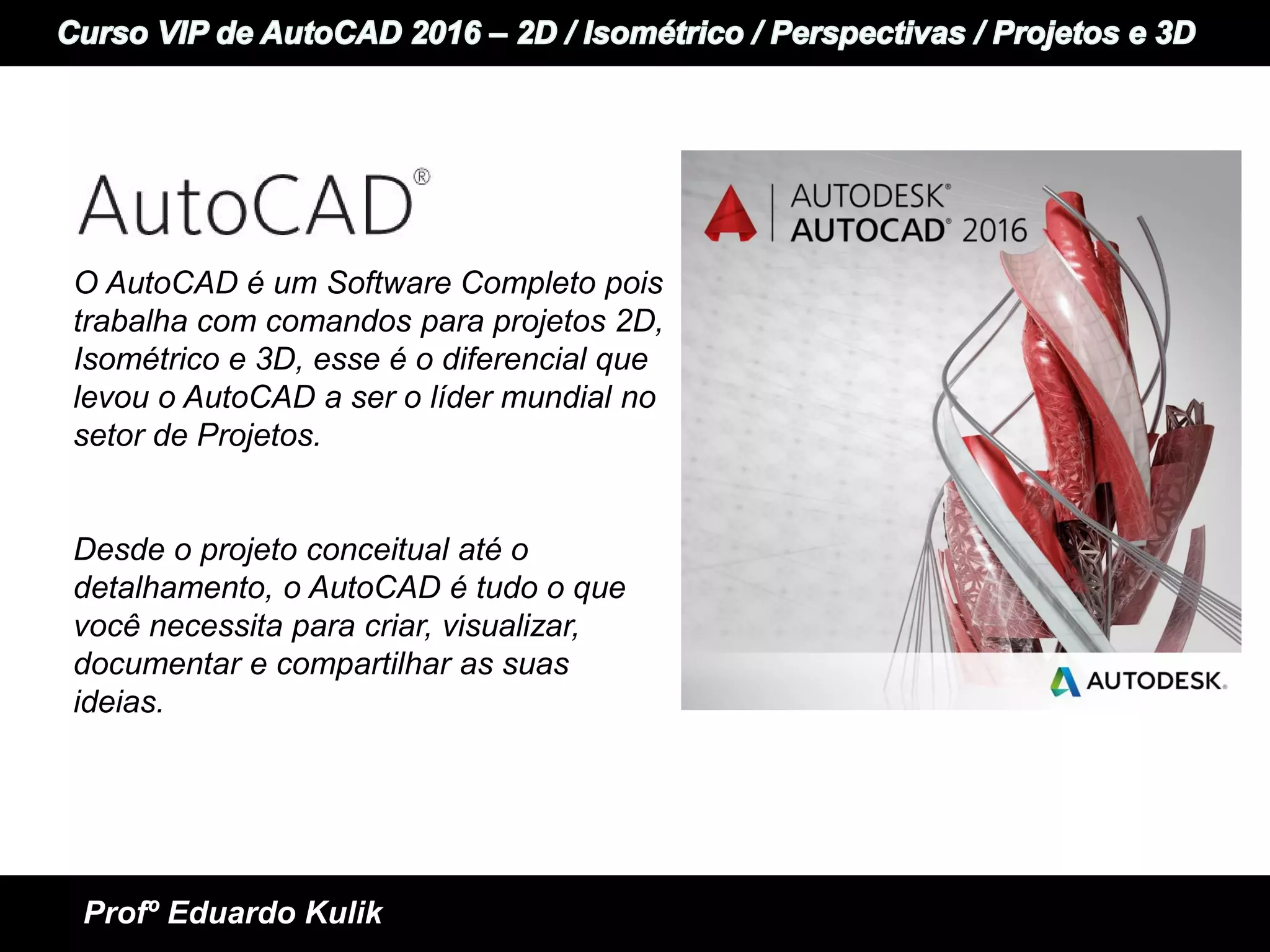 Curso VIP de AutoCAD 2016 – 2D / Isométrico / Perspectivas / Projetos e 3D

AutoCAD®

O AutoCAD é um Software Completo pois trabalha com comandos para projetos 2D, Isométrico e 3D, esse é o diferencial que levou o AutoCAD a ser o líder mundial no setor de Projetos.

Desde o projeto conceitual até o detalhamento, o AutoCAD é tudo o que você necessita para criar, visualizar, documentar e compartilhar as suas ideias.

AUTODESK®
AUTOCAD® 2016

AUTODESK.

Profº Eduardo Kulik